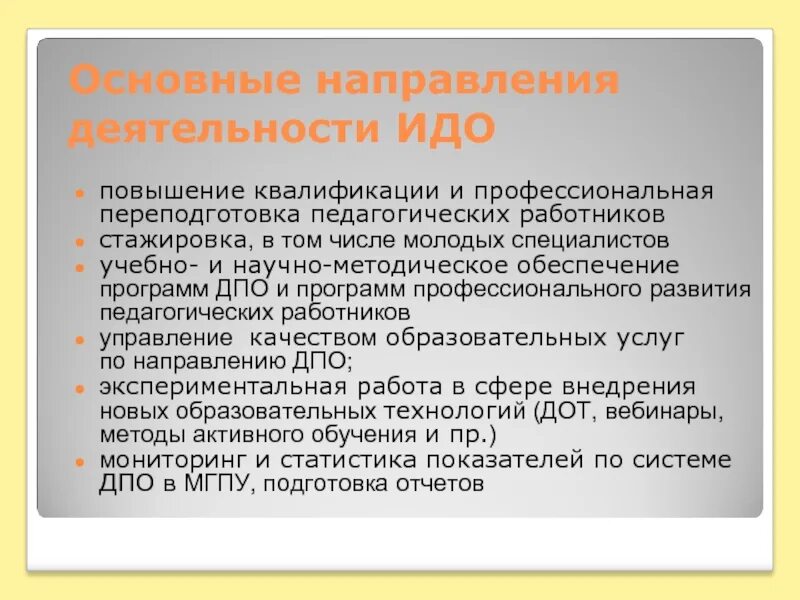 Основные направления деятельности ИДО

- повышение квалификации и профессиональная переподготовка педагогических работников
- стажировка, в том числе молодых специалистов
- учебно- и научно-методическое обеспечение программ ДПО и программ профессионального развития педагогических работников
- управление качеством образовательных услуг по направлению ДПО;
- экспериментальная работа в сфере внедрения новых образовательных технологий (ДОТ, вебинары, методы активного обучения и пр.)
- мониторинг и статистика показателей по системе ДПО в МГПУ, подготовка отчетов